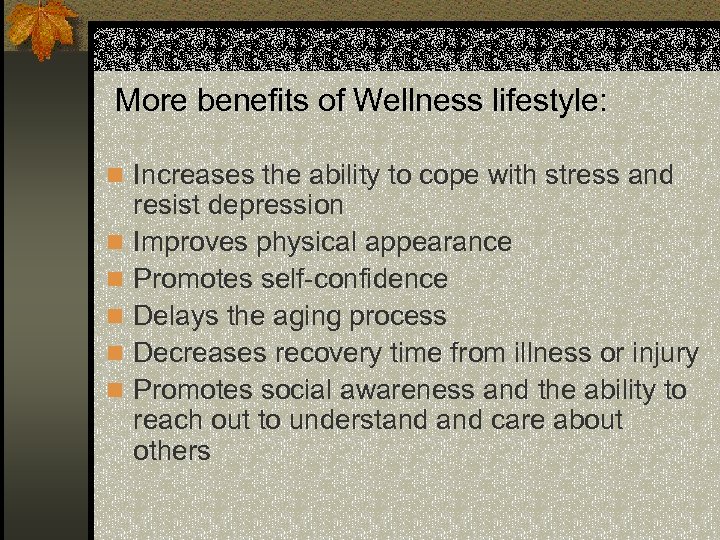 More benefits of Wellness lifestyle:

- Increases the ability to cope with stress and resist depression
- Improves physical appearance
- Promotes self-confidence
- Delays the aging process
- Decreases recovery time from illness or injury
- Promotes social awareness and the ability to reach out to understand and care about others